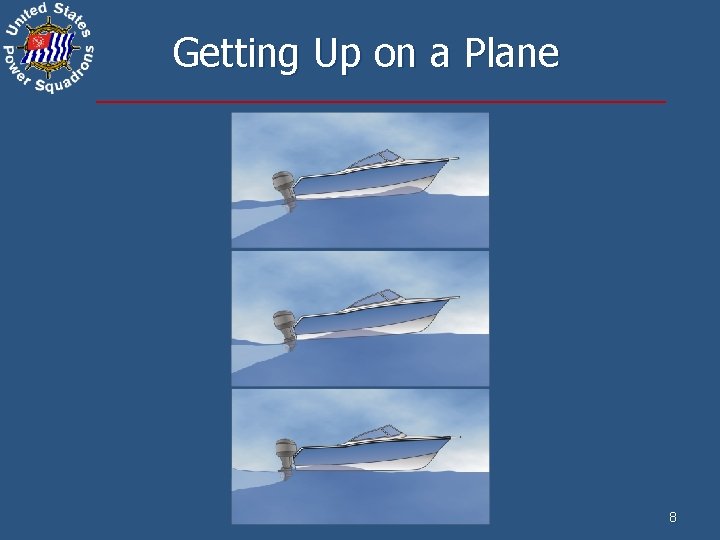 United States Power Squadrons

Getting Up on a Plane

8